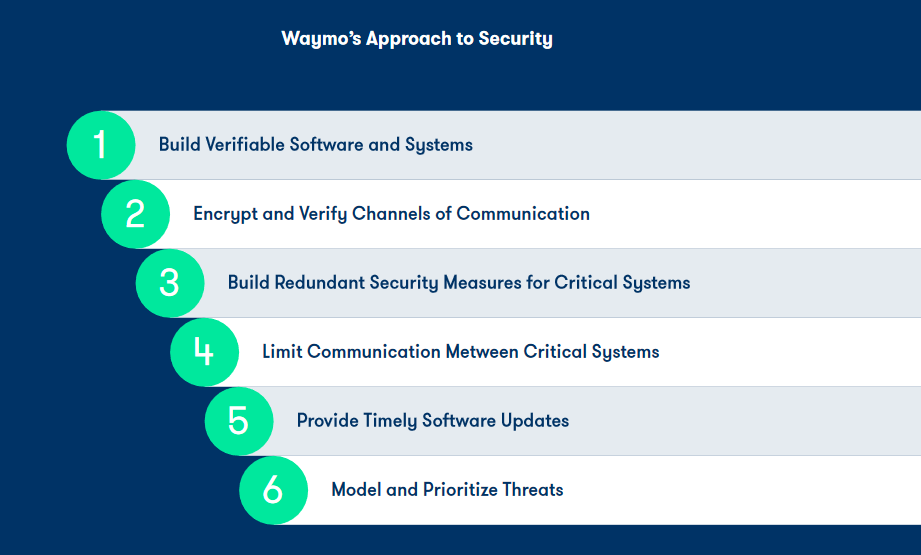 Waymo's Approach to Security

1 Build Verifiable Software and Systems

2 Encrypt and Verify Channels of Communication

3 Build Redundant Security Measures for Critical Systems

4 Limit Communication Metween Critical Systems

5 Provide Timely Software Updates

6 Model and Prioritize Threats